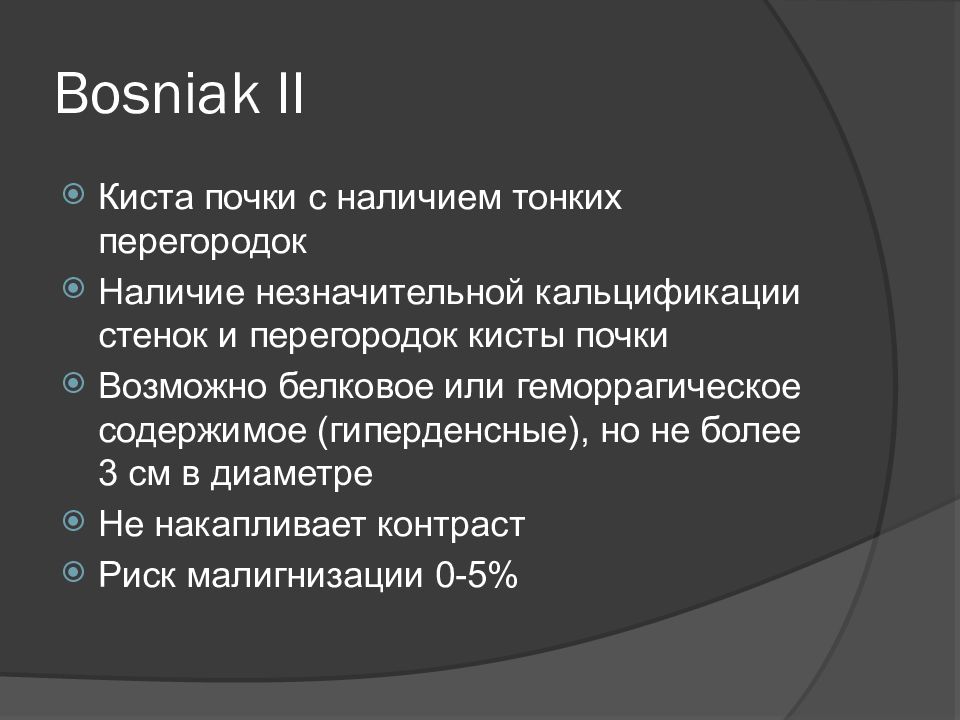 Bosniak II

Киста почки с наличием тонких перегородок

Наличие незначительной кальцификации стенок и перегородок кисты почки

Возможно белковое или геморрагическое содержимое (гиперденсные), но не более 3 см в диаметре

Не накапливает контраст

Риск малигнизации 0-5%